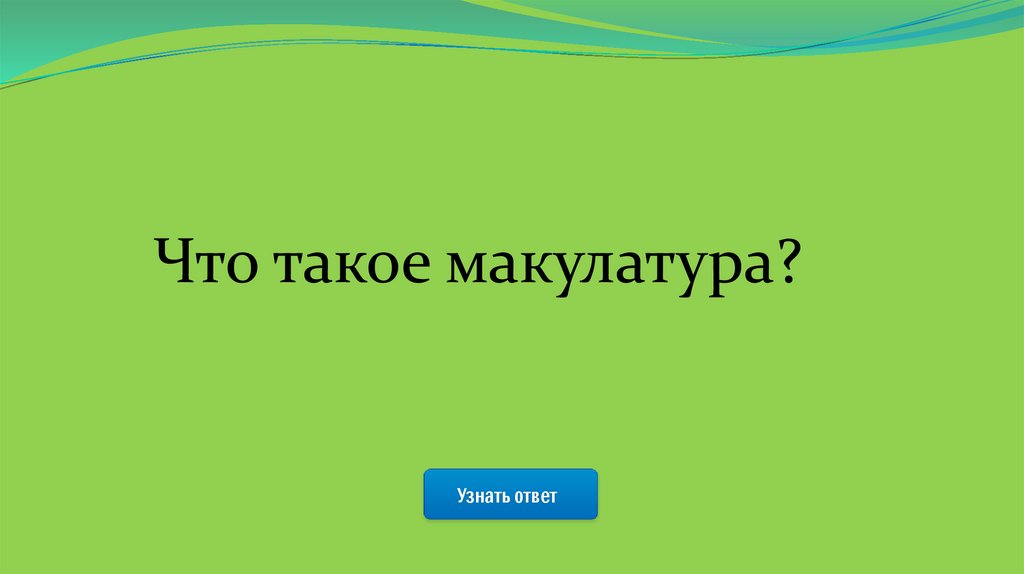 Что такое макулатура?

Узнать ответ